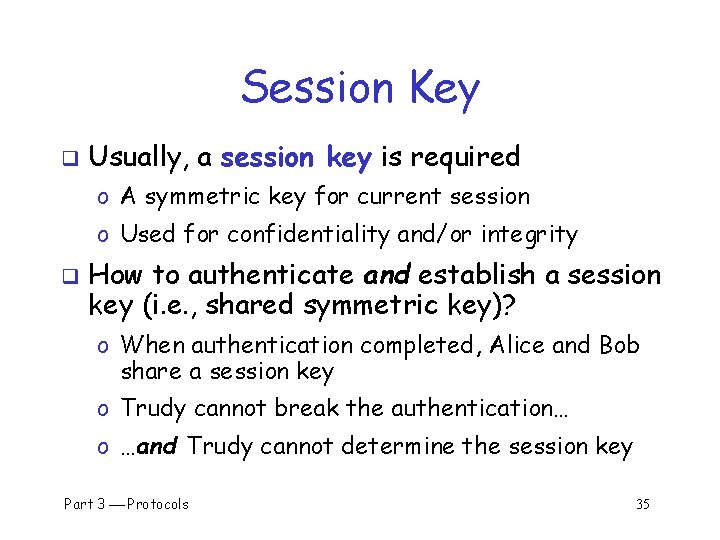 Session Key

❑ Usually, a session key is required
o A symmetric key for current session
o Used for confidentiality and/or integrity

❑ How to authenticate and establish a session key (i.e., shared symmetric key)?
o When authentication completed, Alice and Bob share a session key
o Trudy cannot break the authentication…
o …and Trudy cannot determine the session key

Part 3 — Protocols

35